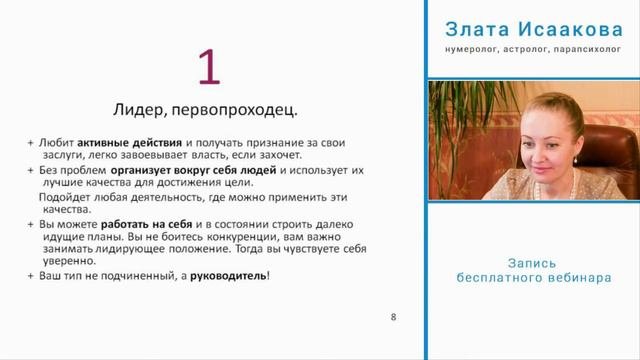 1

Лидер, первопроходец.

+ Любит активные действия и получать признание за свои заслуги, легко завоевывает власть, если захочет.
+ Без проблем организует вокруг себя людей и использует их лучшие качества для достижения цели.
Подойдет любая деятельность, где можно применить эти качества.
+ Вы можете работать на себя и в состоянии строить далеко идущие планы. Вы не боитесь конкуренции, вам важно занимать лидирующее положение. Тогда вы чувствуете себя уверенно.
+ Ваш тип не подчиненный, а руководитель!

8

Злата Исаакова

нумеролог, астролог, парапсихолог

Запись
бесплатного вебинара